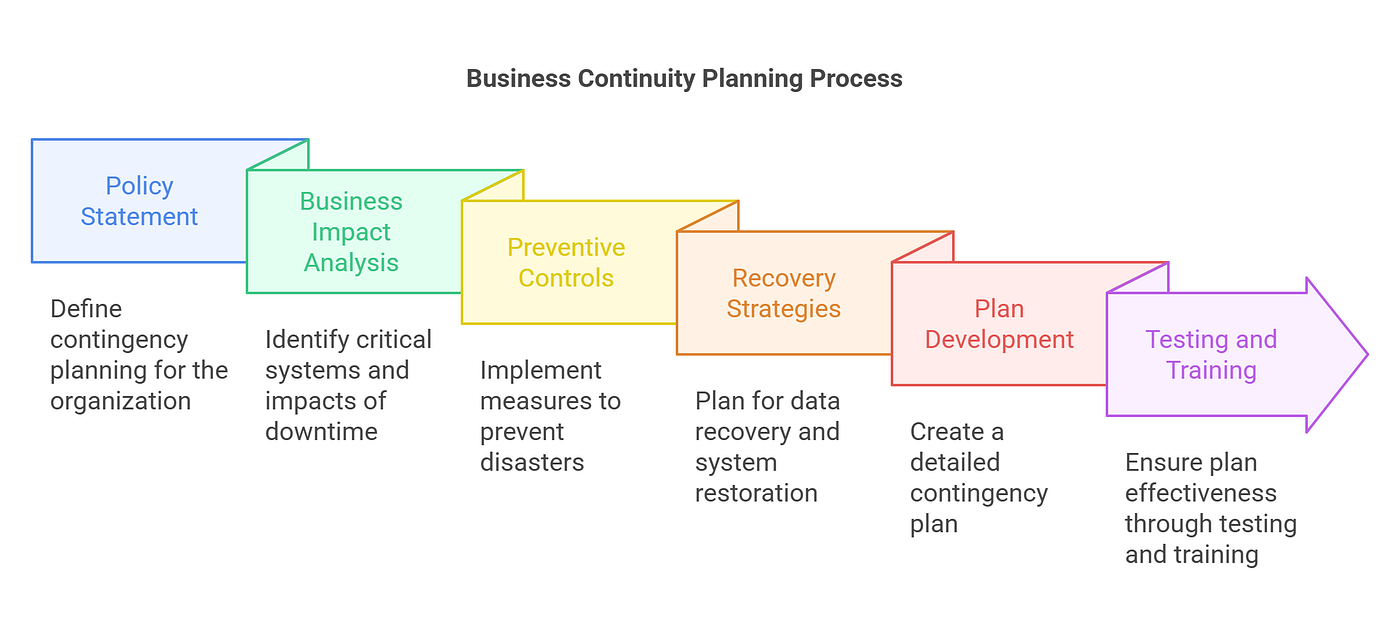 Business Continuity Planning Process

Policy Statement

Define contingency planning for the organization

Business Impact Analysis

Identify critical systems and impacts of downtime

Preventive Controls

Implement measures to prevent disasters

Recovery Strategies

Plan for data recovery and system restoration

Plan Development

Create a detailed contingency plan

Testing and Training

Ensure plan effectiveness through testing and training